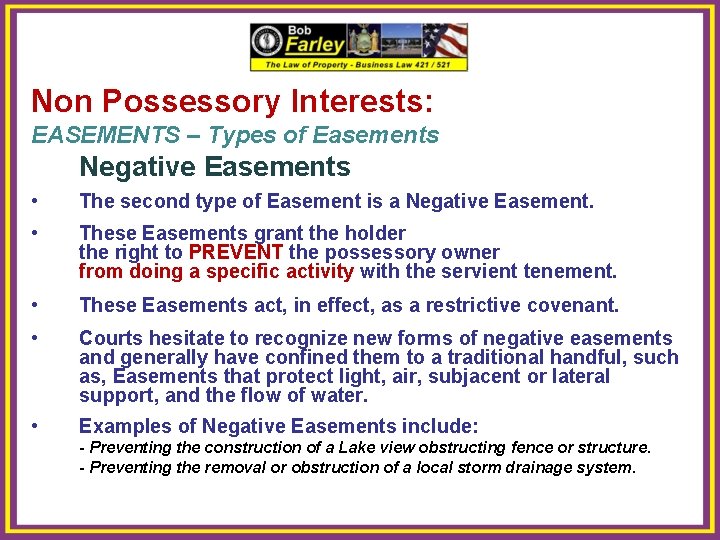 Bob Farley
The Law of Property - Business Law 421 / 521

Non Possessory Interests:
EASEMENTS – Types of Easements
Negative Easements

• The second type of Easement is a Negative Easement.

• These Easements grant the holder the right to PREVENT the possessory owner from doing a specific activity with the servient tenement.

• These Easements act, in effect, as a restrictive covenant.

• Courts hesitate to recognize new forms of negative easements and generally have confined them to a traditional handful, such as, Easements that protect light, air, subjacent or lateral support, and the flow of water.

• Examples of Negative Easements include:
- Preventing the construction of a Lake view obstructing fence or structure.
- Preventing the removal or obstruction of a local storm drainage system.